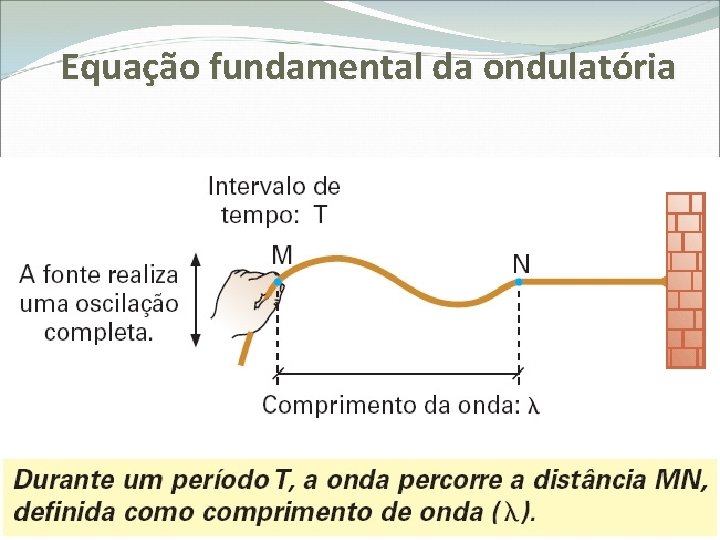 Equação fundamental da ondulatória

Intervalo de tempo: T

A fonte realiza uma oscilação completa.

M

N

Comprimento da onda: $\lambda$

Durante um período T, a onda percorre a distância MN, definida como comprimento de onda ($\lambda$).